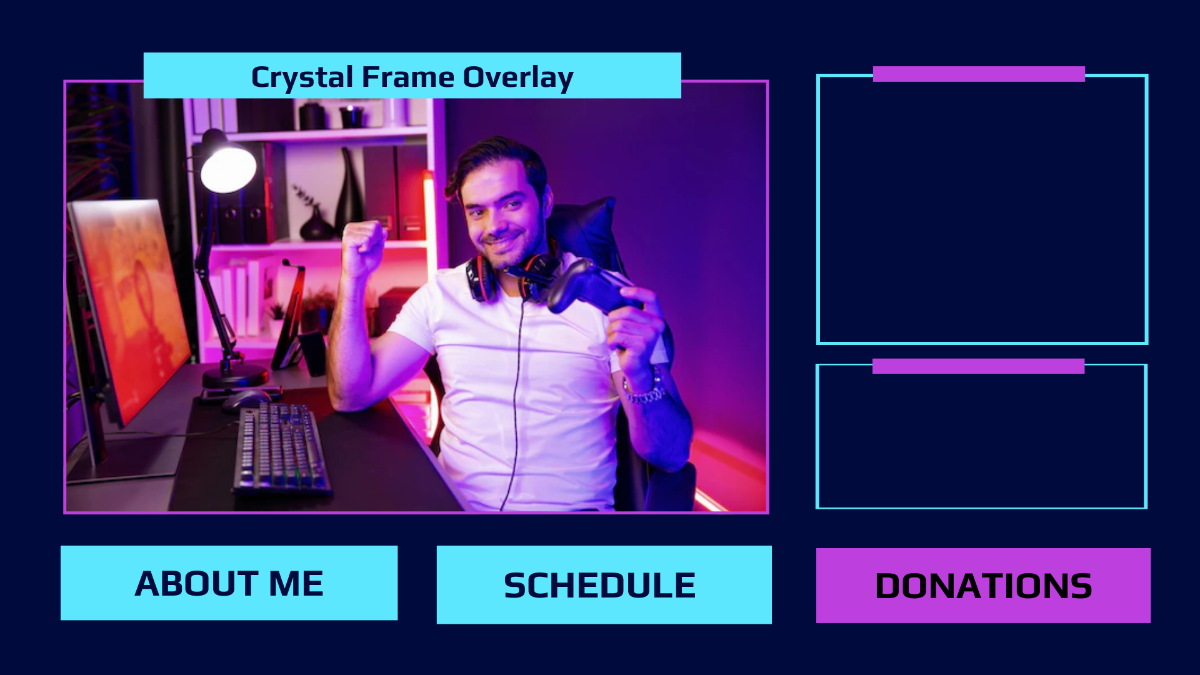 Crystal Frame Overlay

ABOUT ME

SCHEDULE

DONATIONS